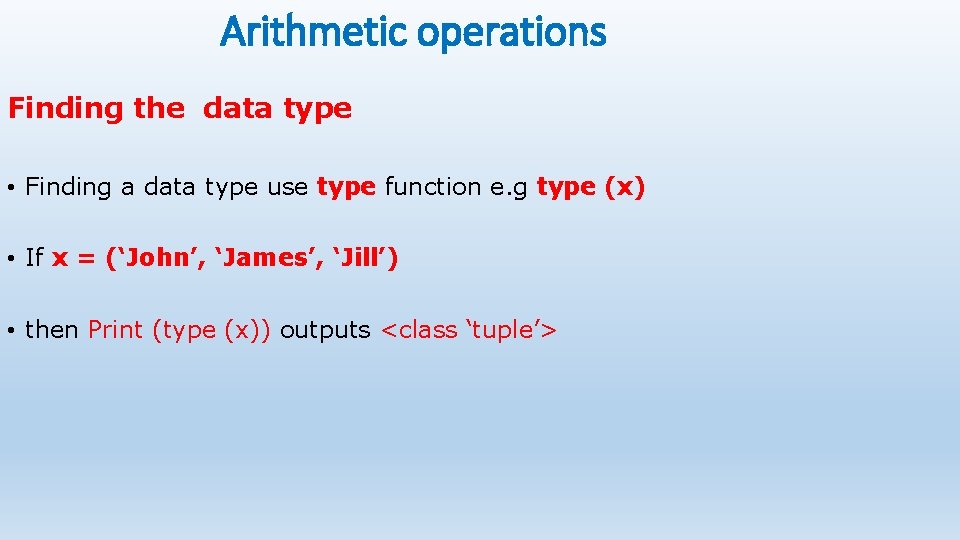 Arithmetic operations

Finding the data type

• Finding a data type use type function e.g type (x)

• If x = (‘John’, ‘James’, ‘Jill’)

• then Print (type (x)) outputs <class ‘tuple’>